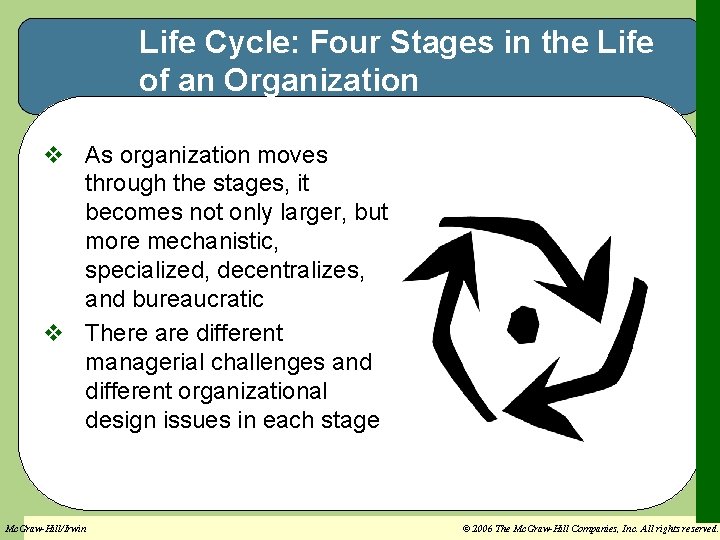 Life Cycle: Four Stages in the Life of an Organization

❖ As organization moves through the stages, it becomes not only larger, but more mechanistic, specialized, decentralizes, and bureaucratic

❖ There are different managerial challenges and different organizational design issues in each stage

McGraw-Hill/Irwin

© 2006 The McGraw-Hill Companies, Inc. All rights reserved.